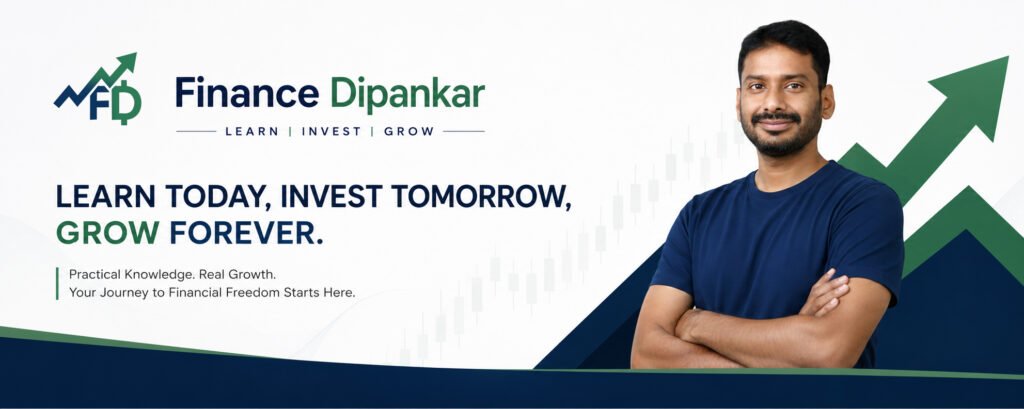 FD

Finance Dipankar

LEARN | INVEST | GROW

LEARN TODAY, INVEST TOMORROW, GROW FOREVER.

Practical Knowledge. Real Growth.
Your Journey to Financial Freedom Starts Here.